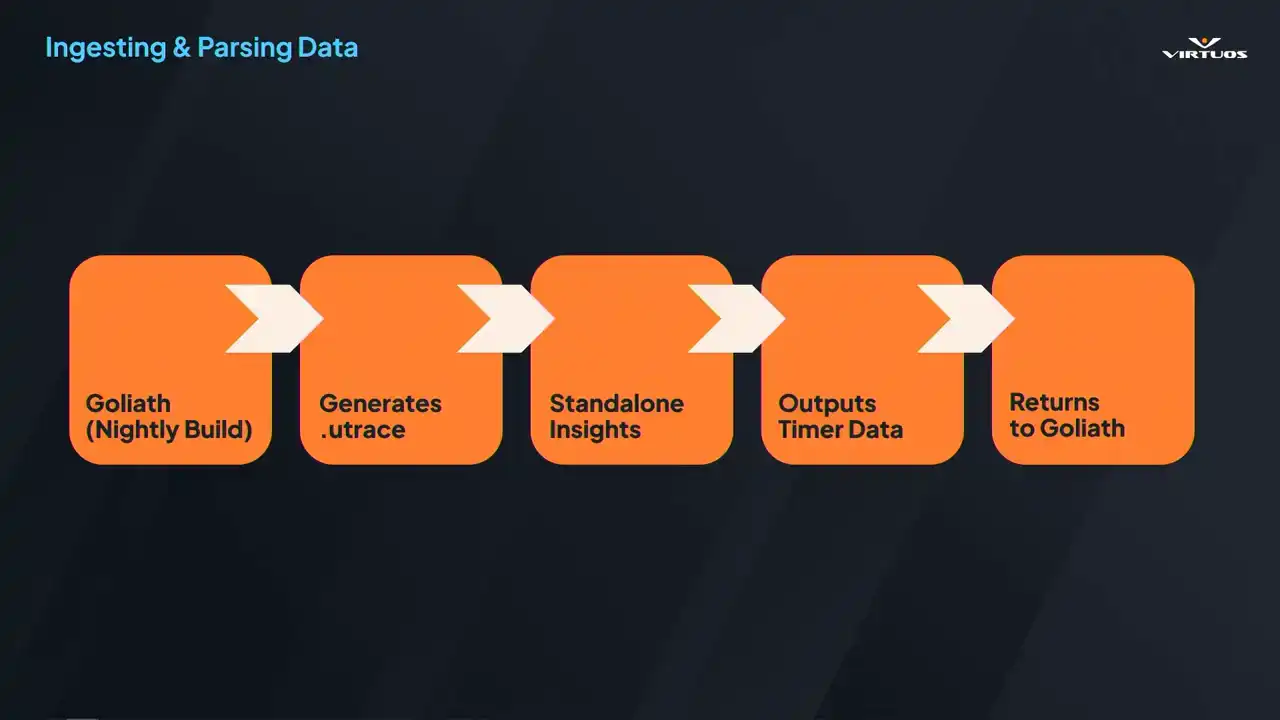 Ingesting & Parsing Data

VIRTUOS

Goliath (Nightly Build)

Generates .utrace

Standalone Insights

Outputs Timer Data

Returns to Goliath